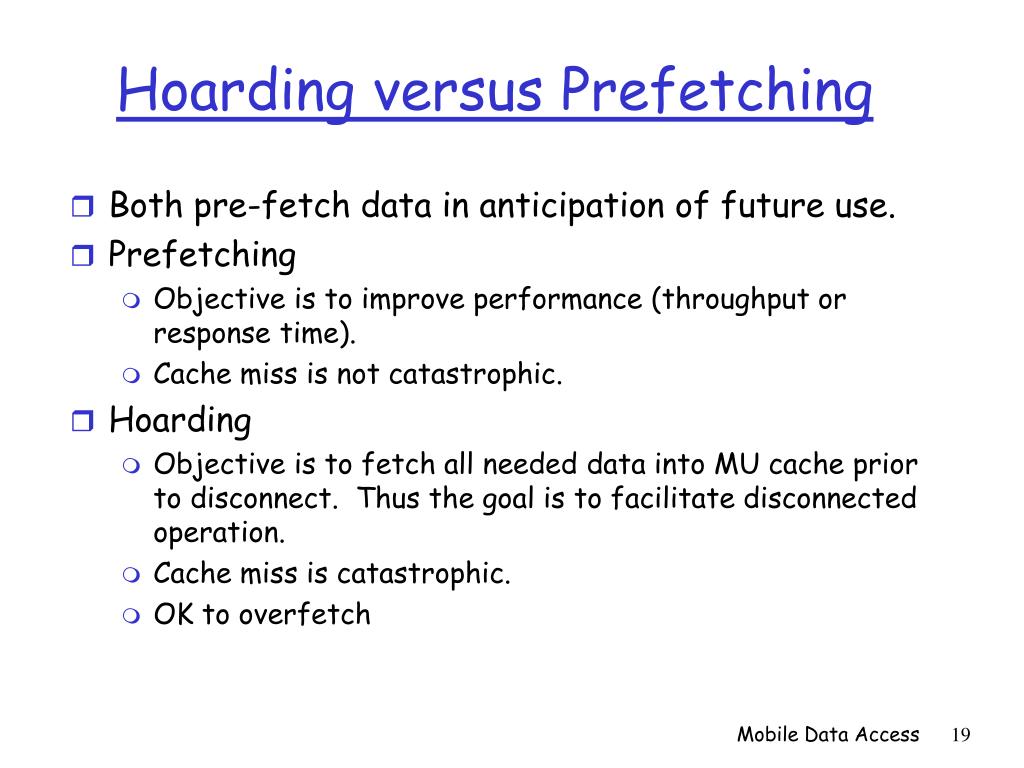 Hoarding versus Prefetching

Both pre-fetch data in anticipation of future use.

Prefetching

Objective is to improve performance (throughput or response time).

Cache miss is not catastrophic.

Hoarding

Objective is to fetch all needed data into MU cache prior to disconnect. Thus the goal is to facilitate disconnected operation.

Cache miss is catastrophic.

OK to overfetch

Mobile Data Access 19